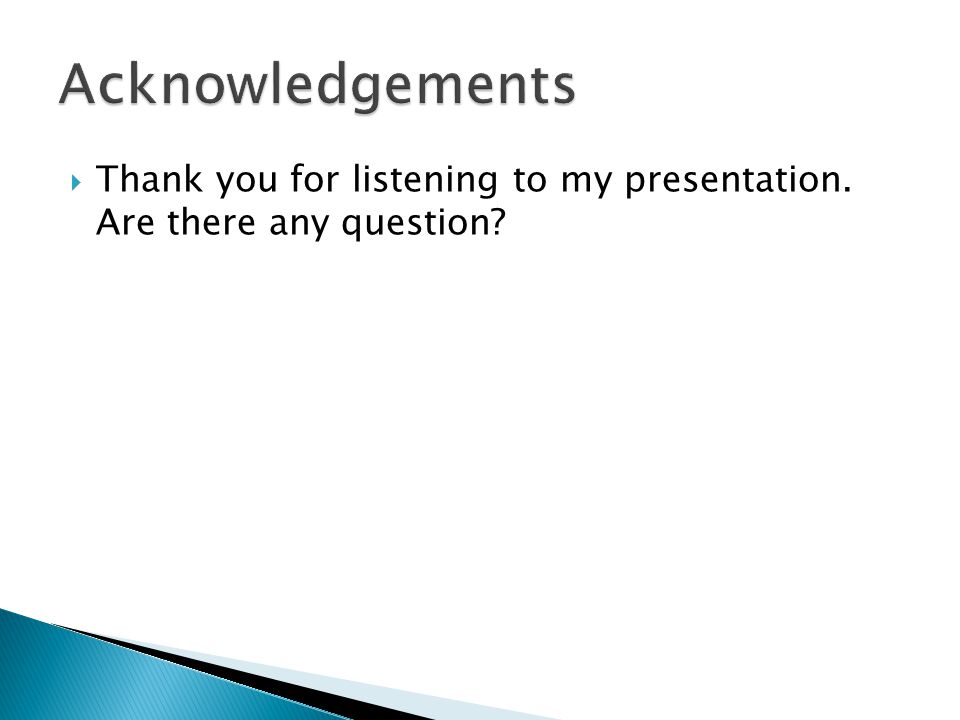 Acknowledgements

Thank you for listening to my presentation. Are there any question?